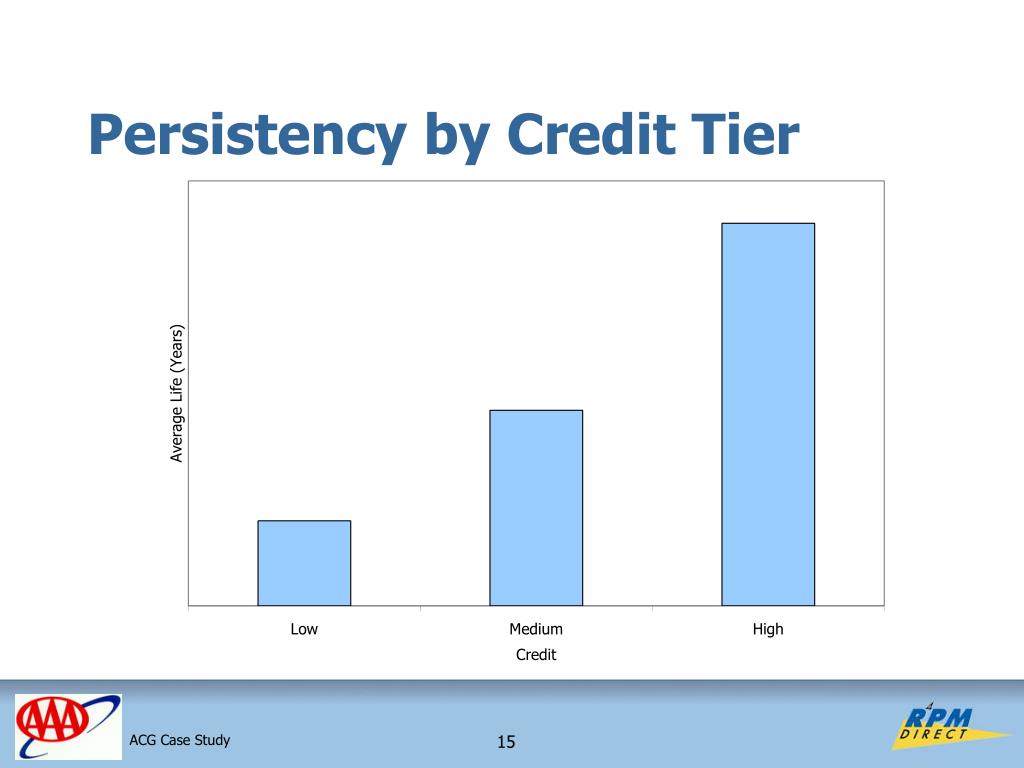 Persistency by Credit Tier

Average Life (Years)

Low
Medium
High
Credit

AAA

ACG Case Study

15

RPM DIRECT